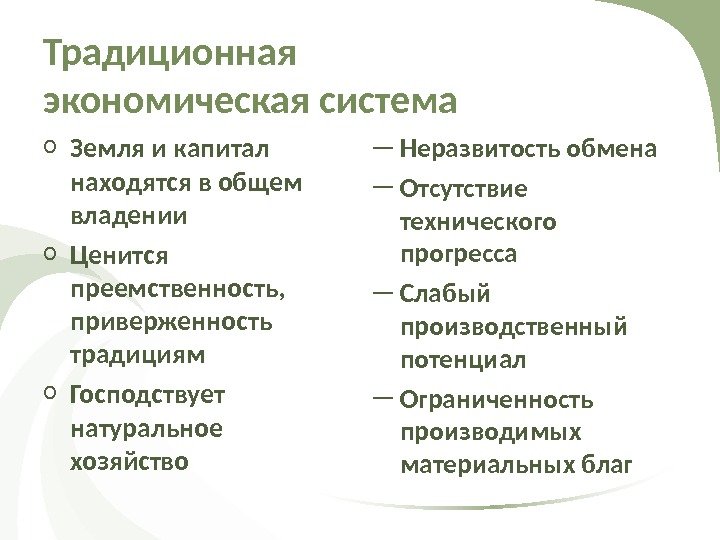 Традиционная экономическая система

○ Земля и капитал находятся в общем владении

○ Ценится преемственность, приверженность традициям

○ Господствует натуральное хозяйство

— Неразвитость обмена

— Отсутствие технического прогресса

— Слабый производственный потенциал

— Ограниченность производимых материальных благ